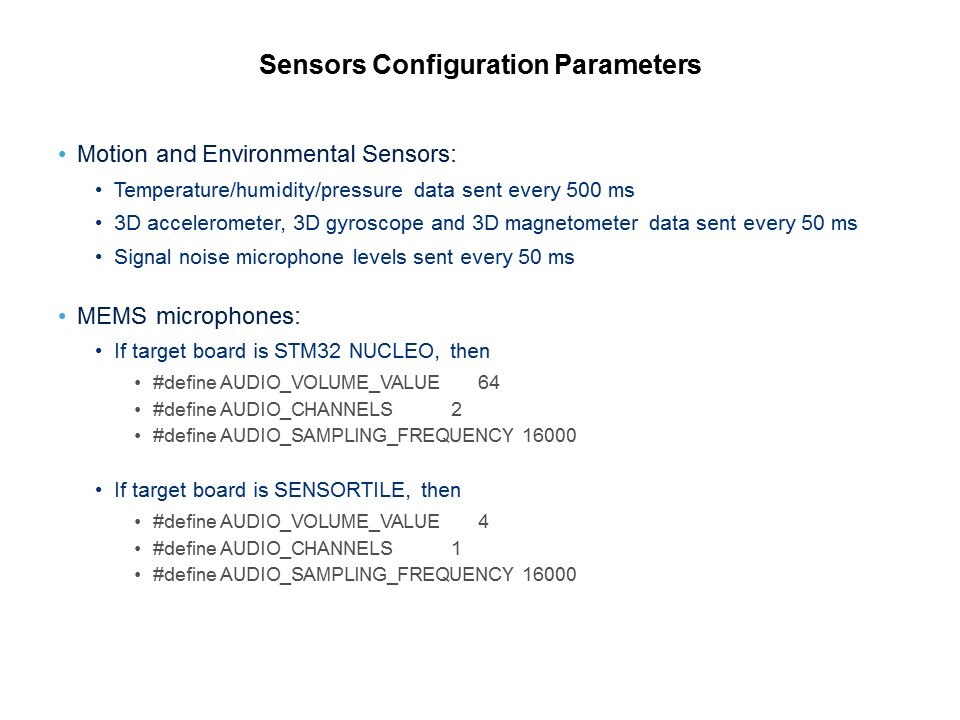 Sensors Configuration Parameters

• Motion and Environmental Sensors:
  • Temperature/humidity/pressure data sent every 500 ms
  • 3D accelerometer, 3D gyroscope and 3D magnetometer data sent every 50 ms
  • Signal noise microphone levels sent every 50 ms

• MEMS microphones:
  • If target board is STM32 NUCLEO, then
    • #define AUDIO_VOLUME_VALUE 64
    • #define AUDIO_CHANNELS 2
    • #define AUDIO_SAMPLING_FREQUENCY 16000

  • If target board is SENSORTILE, then
    • #define AUDIO_VOLUME_VALUE 4
    • #define AUDIO_CHANNELS 1
    • #define AUDIO_SAMPLING_FREQUENCY 16000